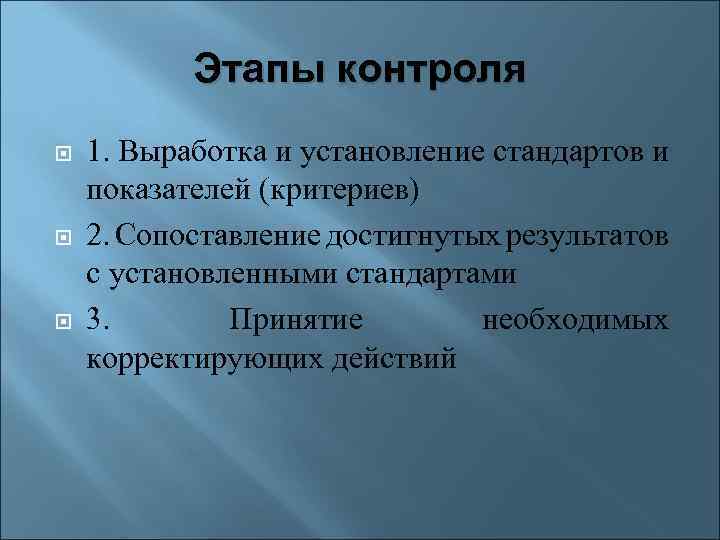 Этапы контроля

1. Выработка и установление стандартов и показателей (критериев)

2. Сопоставление достигнутых результатов с установленными стандартами

3. Принятие необходимых корректирующих действий